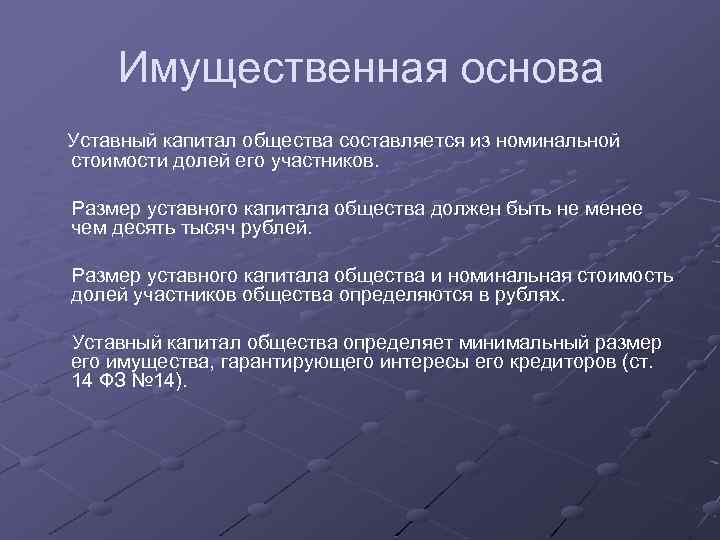 Имущественная основа

Уставный капитал общества составляется из номинальной стоимости долей его участников.

Размер уставного капитала общества должен быть не менее чем десять тысяч рублей.

Размер уставного капитала общества и номинальная стоимость долей участников общества определяются в рублях.

Уставный капитал общества определяет минимальный размер его имущества, гарантирующего интересы его кредиторов (ст. 14 ФЗ №14).